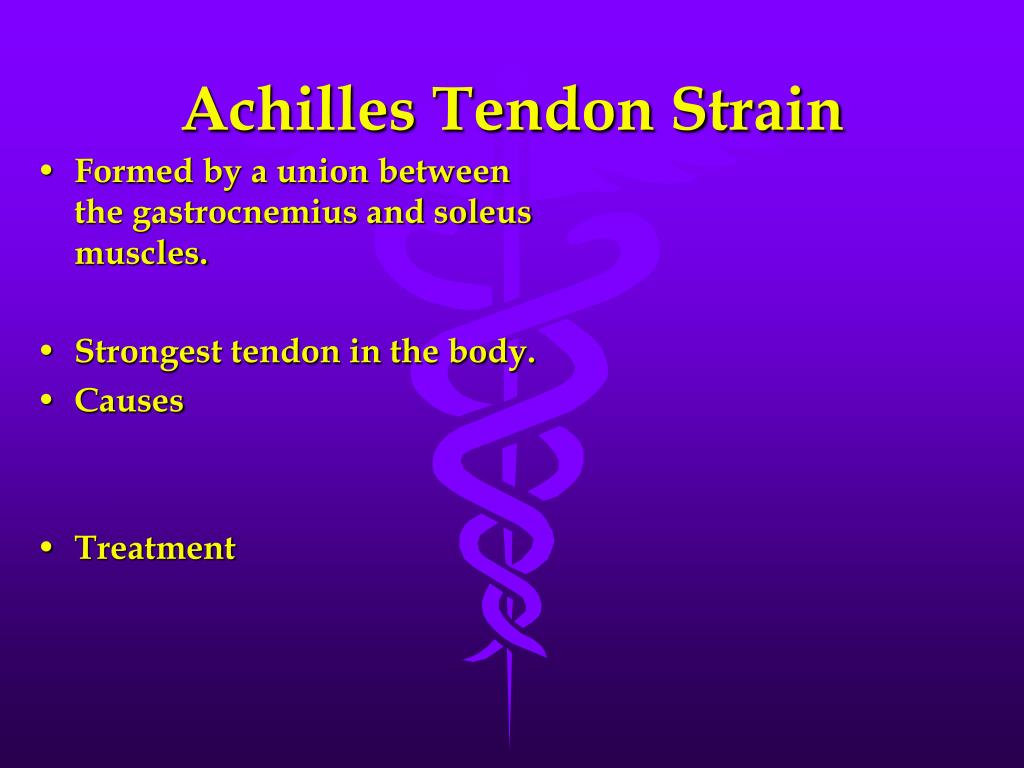 Achilles Tendon Strain

• Formed by a union between the gastrocnemius and soleus muscles.

• Strongest tendon in the body.
• Causes

• Treatment